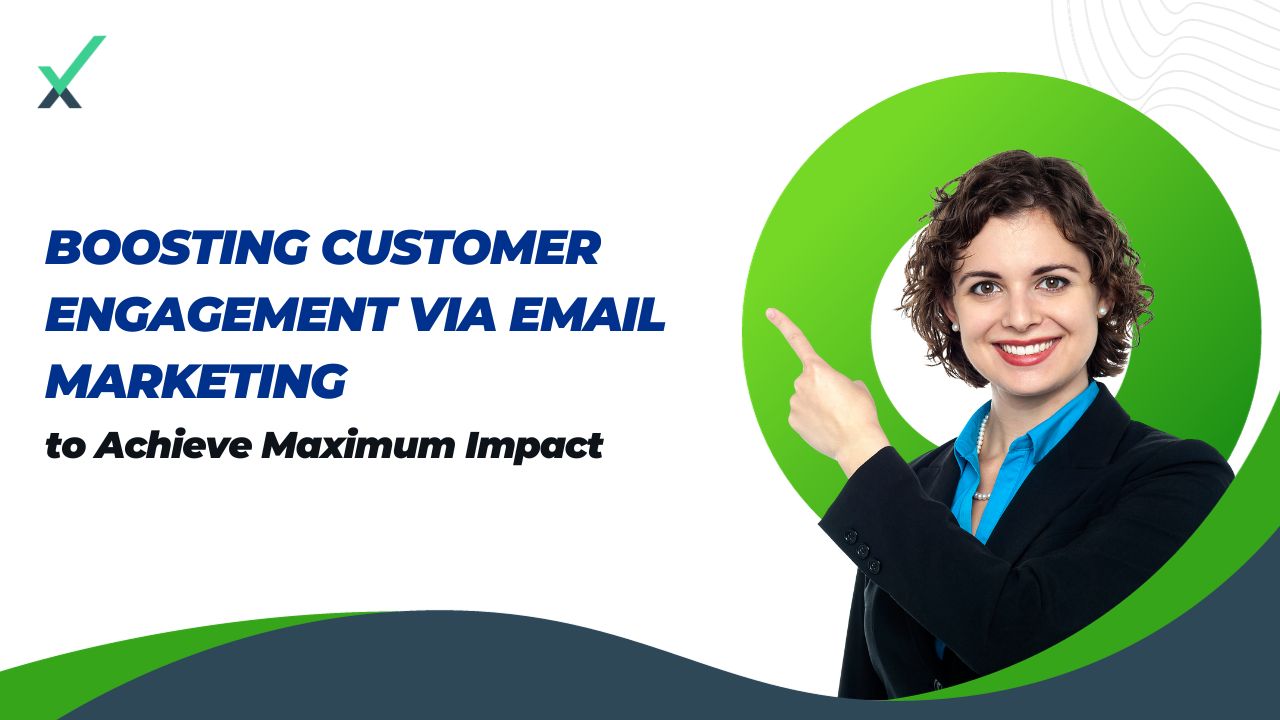 BOOSTING CUSTOMER ENGAGEMENT VIA EMAIL MARKETING
to Achieve Maximum Impact